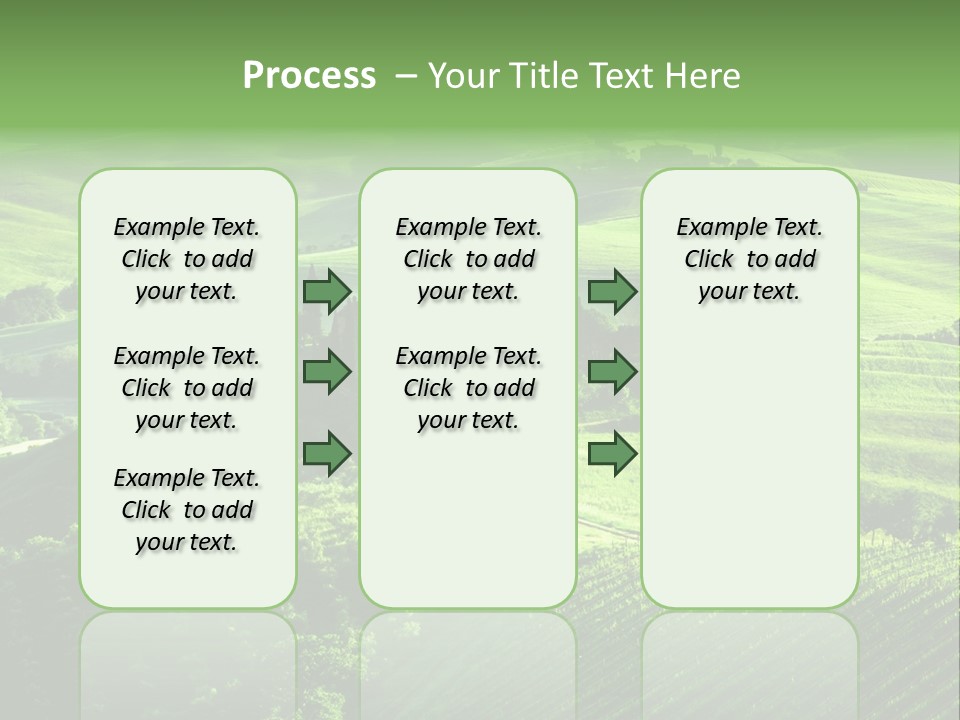 Process – Your Title Text Here

Example Text. Click to add your text.

Example Text. Click to add your text.

Example Text. Click to add your text.

Example Text. Click to add your text.

Example Text. Click to add your text.

Example Text. Click to add your text.